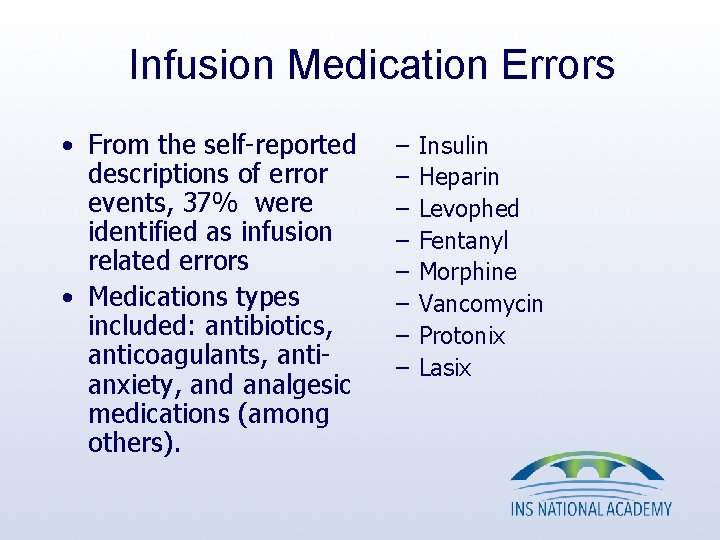 Infusion Medication Errors

• From the self-reported descriptions of error events, 37% were identified as infusion related errors
• Medications types included: antibiotics, anticoagulants, anti-anxiety, and analgesic medications (among others).

– Insulin
– Heparin
– Levophed
– Fentanyl
– Morphine
– Vancomycin
– Protonix
– Lasix

INS NATIONAL ACADEMY